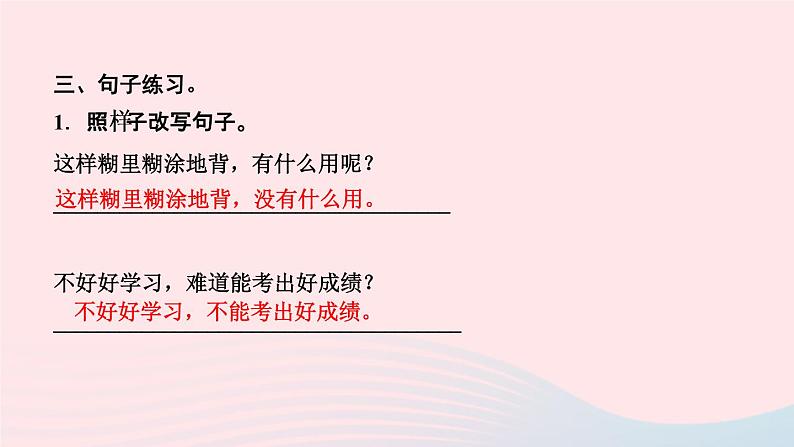 三、句子练习。

1. 照样子改写句子。

这样糊里糊涂地背，有什么用呢？

这样糊里糊涂地背，没有什么用。

不好好学习，难道能考出好成绩？

不好好学习，不能考出好成绩。